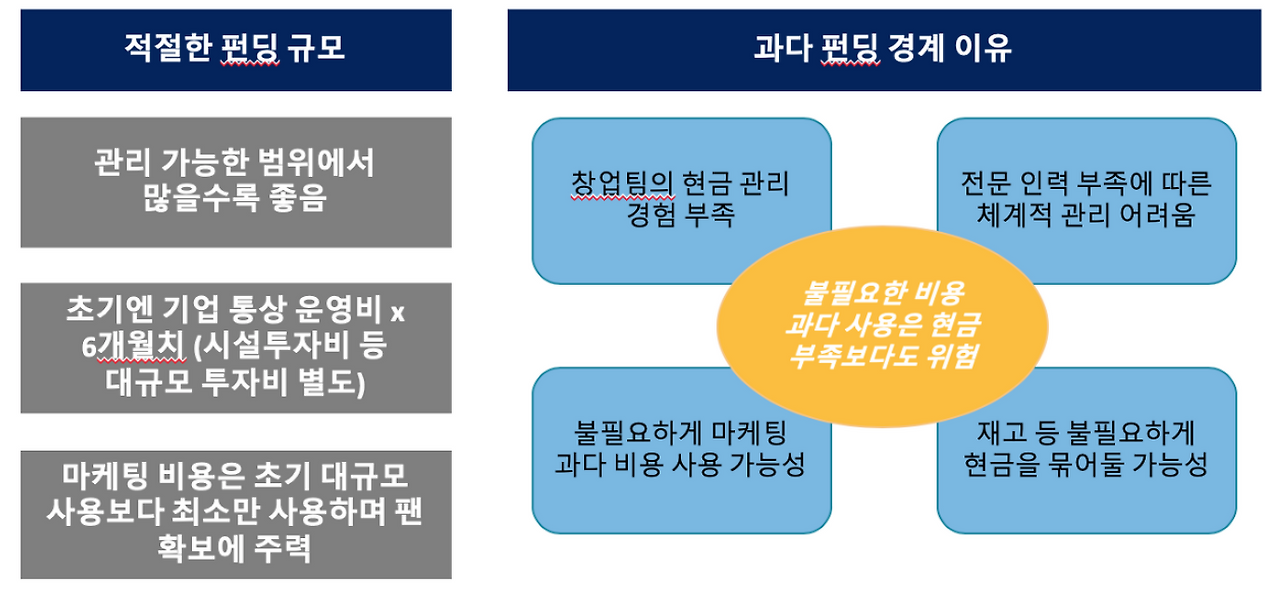 적절한 펀딩 규모

관리 가능한 범위에서 많을수록 좋음

초기엔 기업 통상 운영비 x 6개월치 (시설투자비 등 대규모 투자비 별도)

마케팅 비용은 초기 대규모 사용보다 최소만 사용하며 팬 확보에 주력

과다 펀딩 경계 이유

창업팀의 현금 관리 경험 부족

전문 인력 부족에 따른 체계적 관리 어려움

불필요한 비용 과다 사용은 현금 부족보다도 위험

불필요하게 마케팅 과다 비용 사용 가능성

재고 등 불필요하게 현금을 묶어둘 가능성